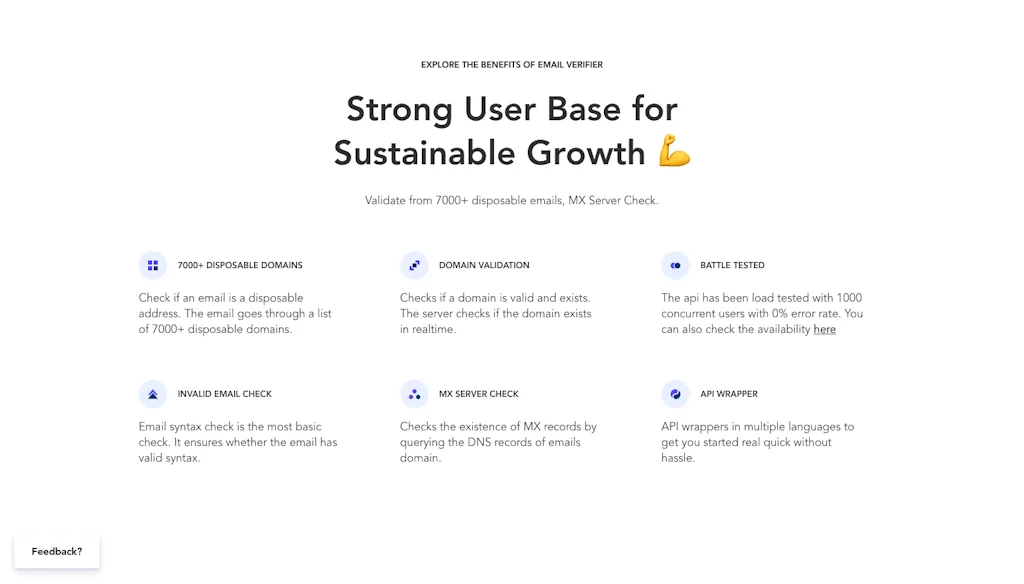 EXPLORE THE BENEFITS OF EMAIL VERIFIER

Strong User Base for Sustainable Growth 💪

Validate from 7000+ disposable emails, MX Server Check.

7000+ DISPOSABLE DOMAINS

Check if an email is a disposable address. The email goes through a list of 7000+ disposable domains.

DOMAIN VALIDATION

Checks if a domain is valid and exists. The server checks if the domain exists in realtime.

BATTLE TESTED

The api has been load tested with 1000 concurrent users with 0% error rate. You can also check the availability here

INVALID EMAIL CHECK

Email syntax check is the most basic check. It ensures whether the email has valid syntax.

MX SERVER CHECK

Checks the existence of MX records by querying the DNS records of emails domain.

API WRAPPER

API wrappers in multiple languages to get you started real quick without hassle.

Feedback?